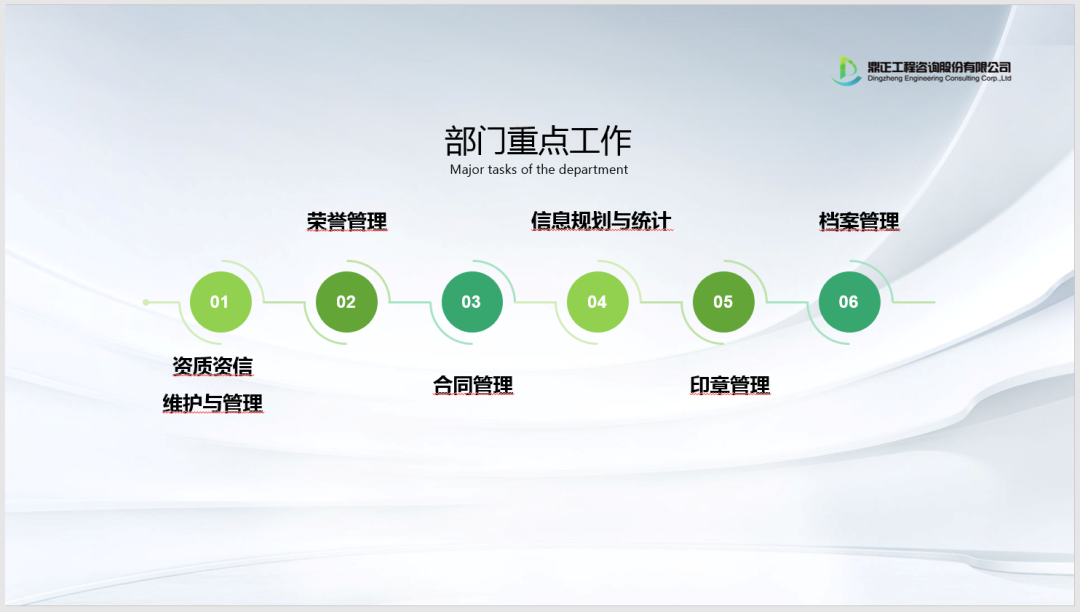 鼎正工程咨询股份有限公司
Dingzheng Engineering Consulting Corp.,Ltd

部门重点工作
Major tasks of the department

荣誉管理
信息规划与统计
档案管理

01
02
03
04
05
06

资质资信维护与管理
合同管理
印章管理